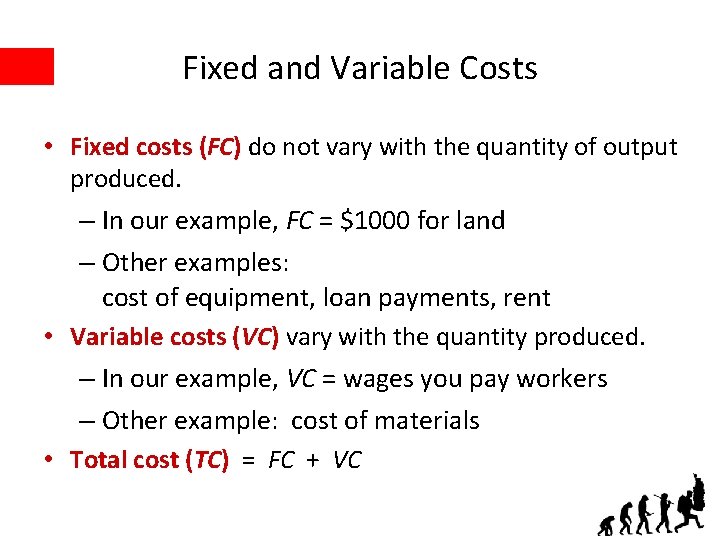 Fixed and Variable Costs

• Fixed costs (FC) do not vary with the quantity of output produced.

– In our example, FC = \$1000 for land

– Other examples:
cost of equipment, loan payments, rent

• Variable costs (VC) vary with the quantity produced.

– In our example, VC = wages you pay workers

– Other example: cost of materials

• Total cost (TC) = FC + VC